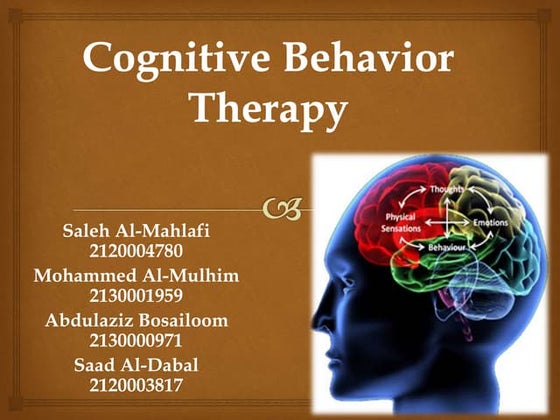 Cognitive Behavior Therapy

Saleh Al-Mahlafi
2120004780
Mohammed Al-Mulhim
2130001959
Abdulaziz Bosailoom
2130000971
Saad Al-Dabal
2120003817

Thoughts
Physical Sensations
Emotions
Behaviour